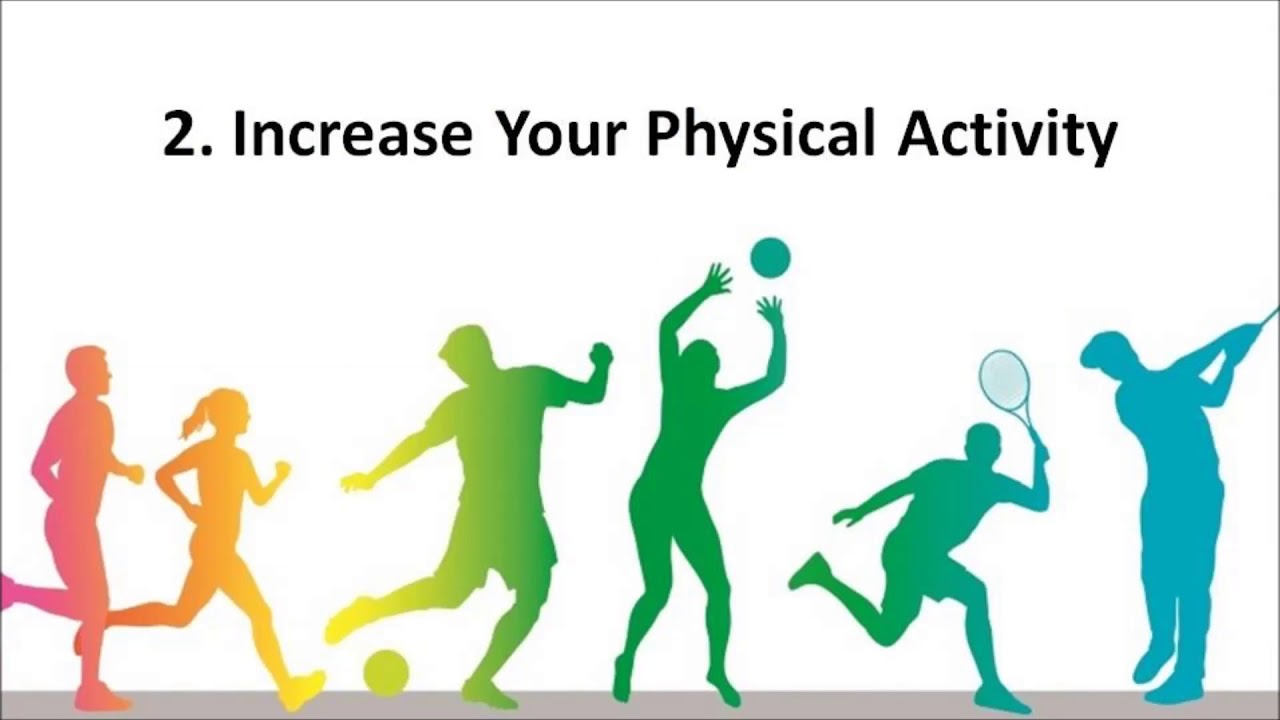 2. Increase Your Physical Activity